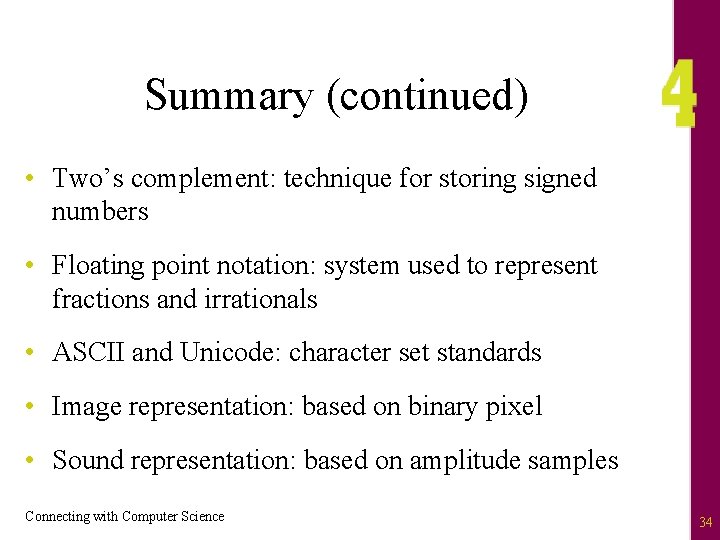 Summary (continued)

4

• Two’s complement: technique for storing signed numbers

• Floating point notation: system used to represent fractions and irrationals

• ASCII and Unicode: character set standards

• Image representation: based on binary pixel

• Sound representation: based on amplitude samples

Connecting with Computer Science

34